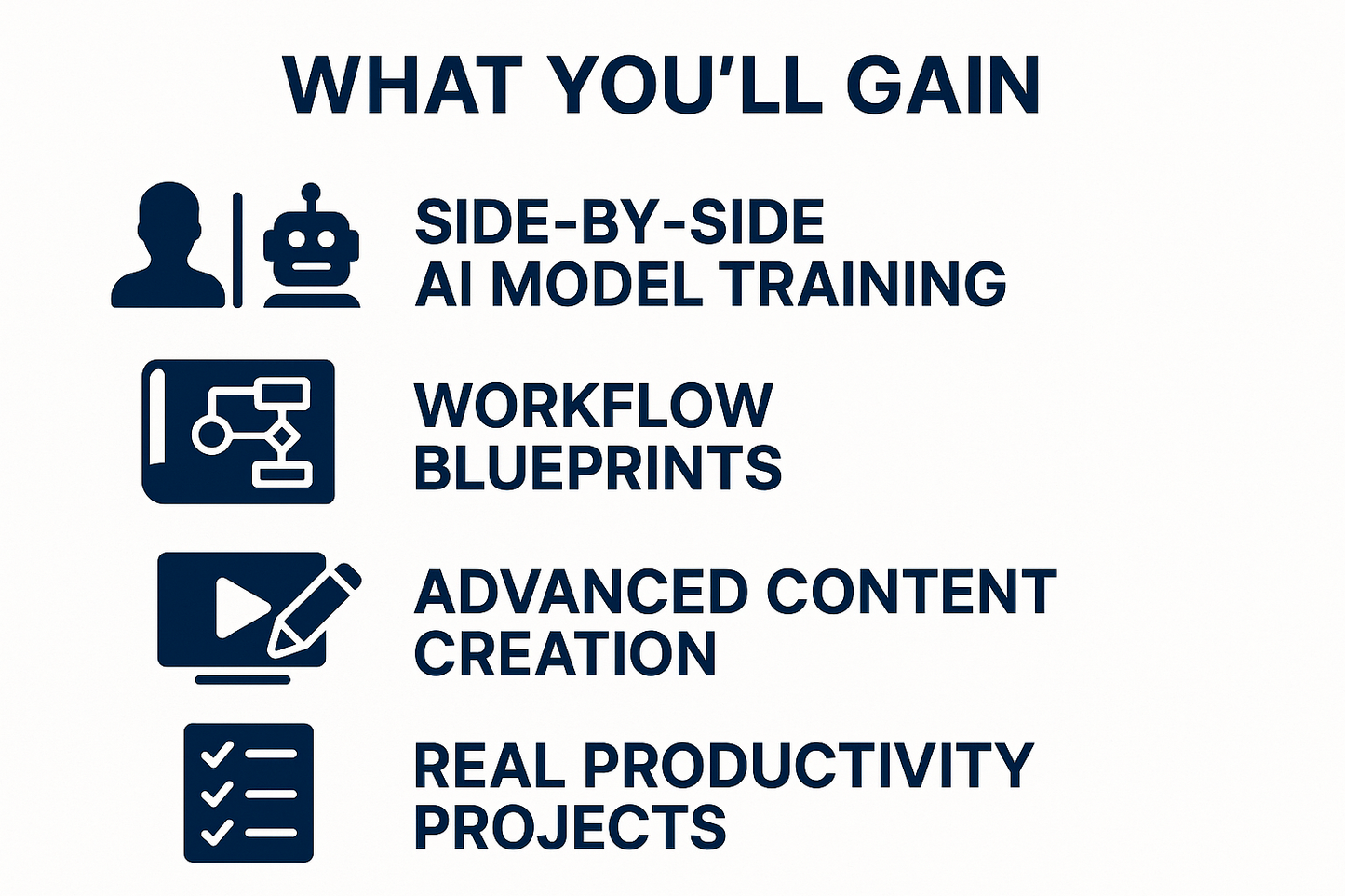 WHAT YOU'LL GAIN

SIDE-BY-SIDE AI MODEL TRAINING

WORKFLOW BLUEPRINTS

ADVANCED CONTENT CREATION

REAL PRODUCTIVITY PROJECTS